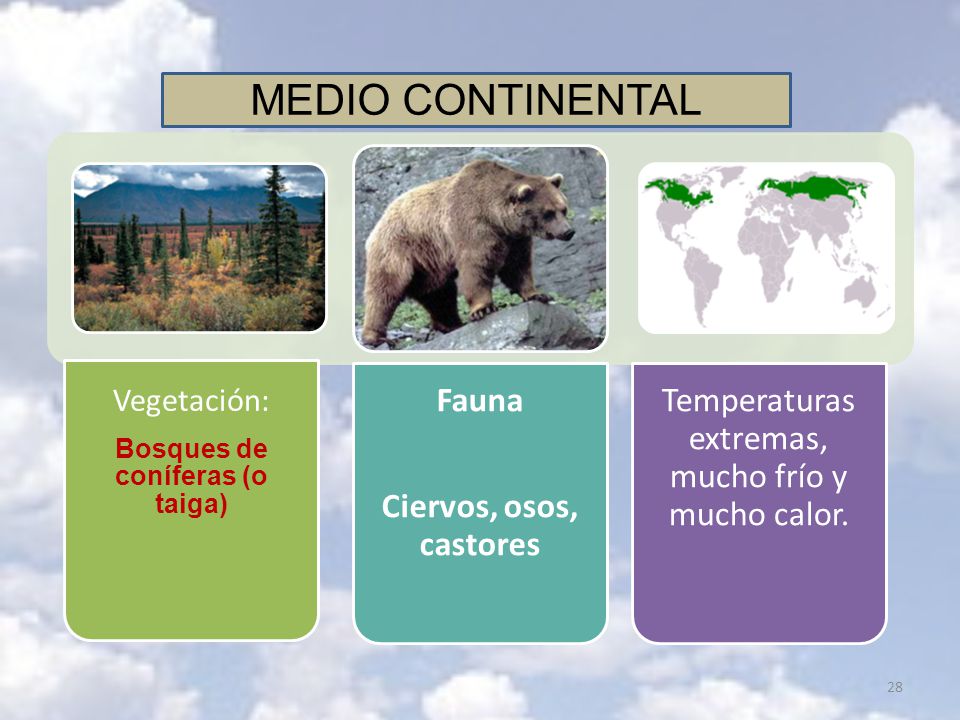 MEDIO CONTINENTAL

Vegetación:

Bosques de coníferas (o taiga)

Fauna

Ciervos, osos, castores

Temperaturas extremas, mucho frío y mucho calor.

28